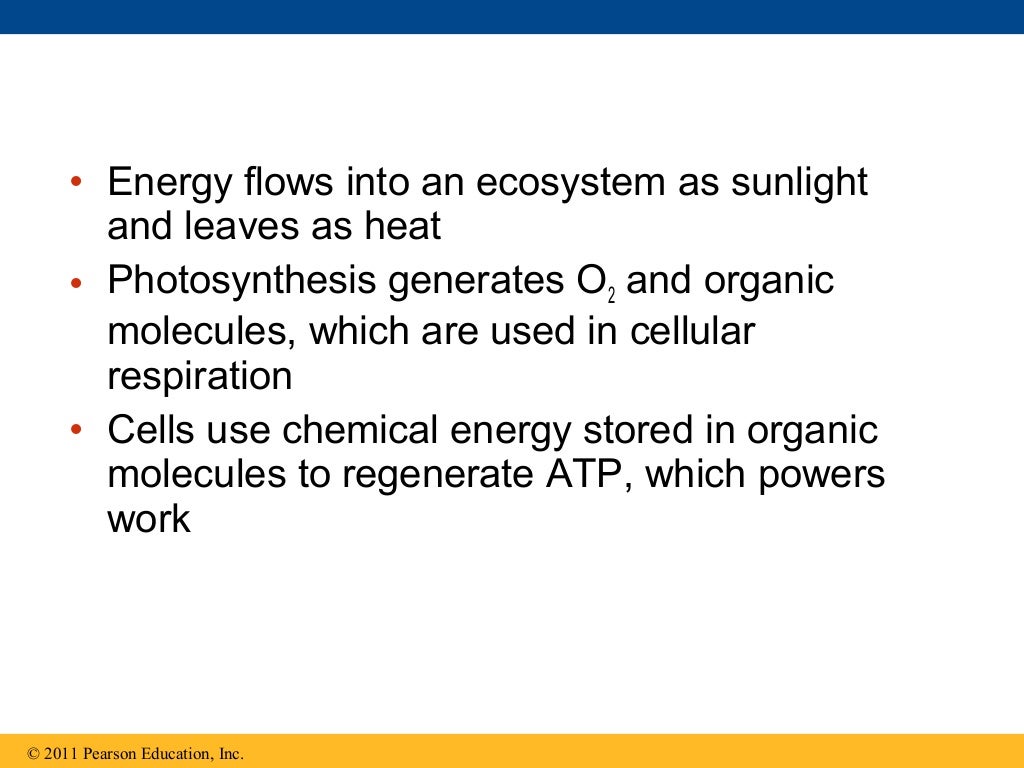 • Energy flows into an ecosystem as sunlight and leaves as heat
• Photosynthesis generates $O_2$ and organic molecules, which are used in cellular respiration
• Cells use chemical energy stored in organic molecules to regenerate ATP, which powers work

© 2011 Pearson Education, Inc.